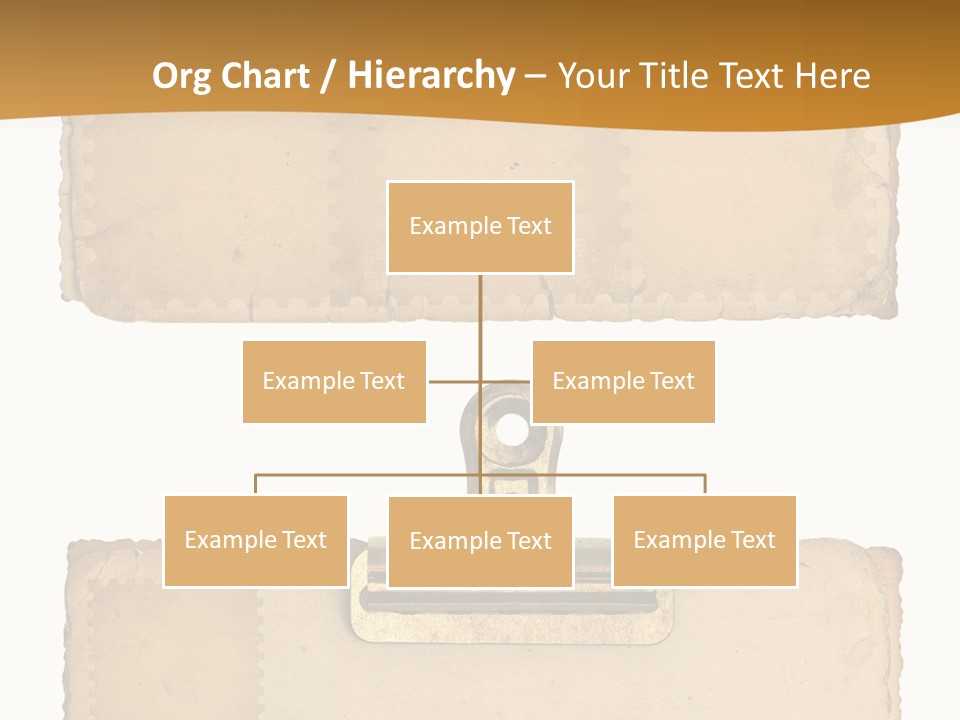 Org Chart / Hierarchy – Your Title Text Here

Example Text

Example Text

Example Text

Example Text

Example Text

Example Text